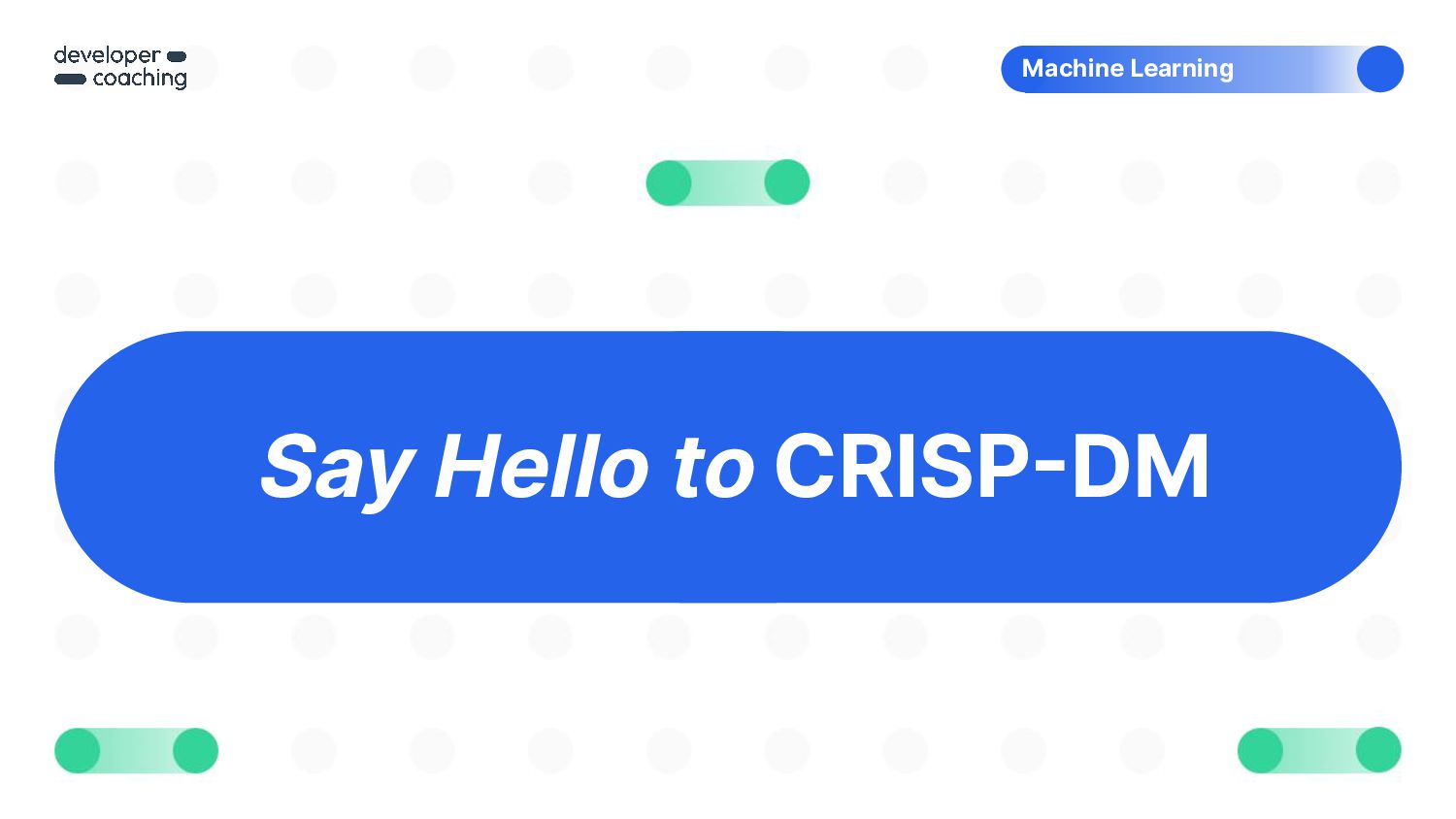 developer
coaching

Machine Learning

Say Hello to CRISP-DM